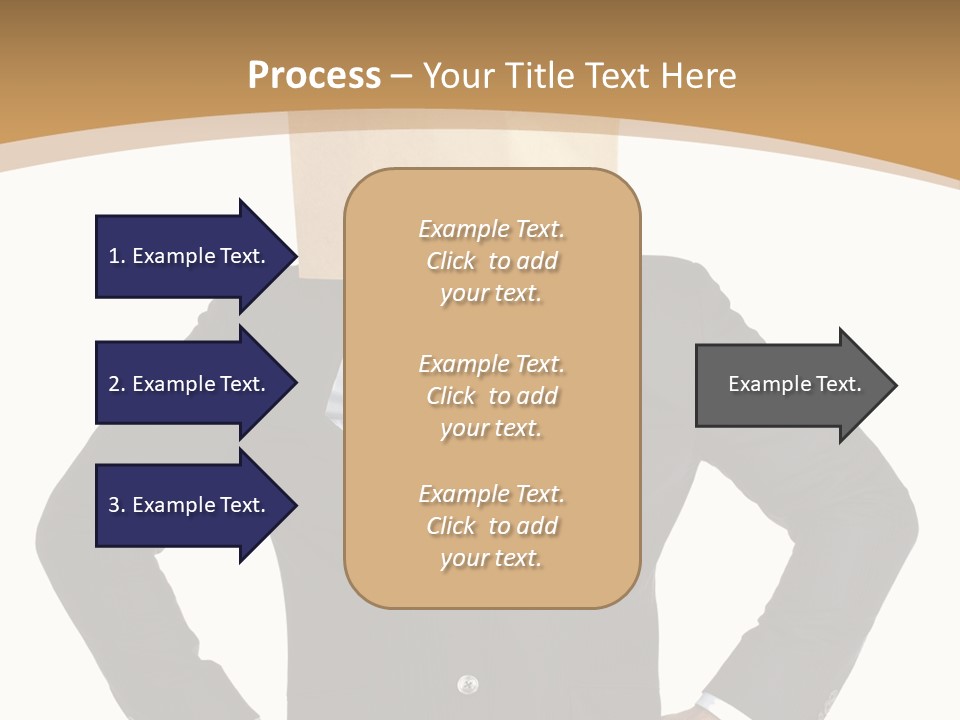 Process – Your Title Text Here

1. Example Text.

2. Example Text.

3. Example Text.

Example Text. Click to add your text.

Example Text. Click to add your text.

Example Text. Click to add your text.

Example Text.